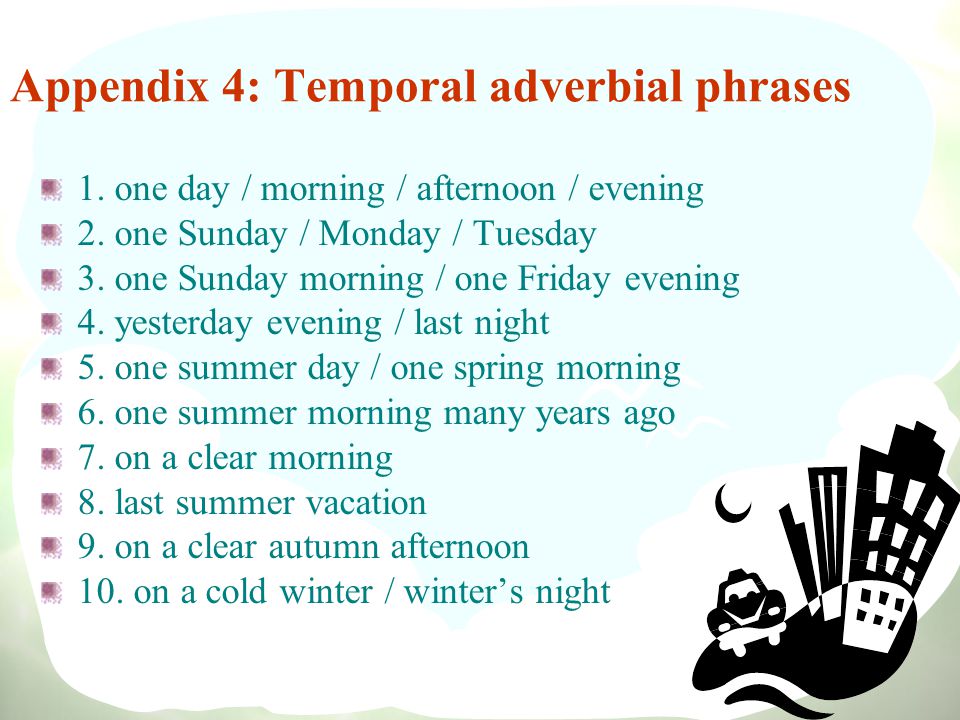 Appendix 4: Temporal adverbial phrases

1. one day / morning / afternoon / evening
2. one Sunday / Monday / Tuesday
3. one Sunday morning / one Friday evening
4. yesterday evening / last night
5. one summer day / one spring morning
6. one summer morning many years ago
7. on a clear morning
8. last summer vacation
9. on a clear autumn afternoon
10. on a cold winter / winter's night